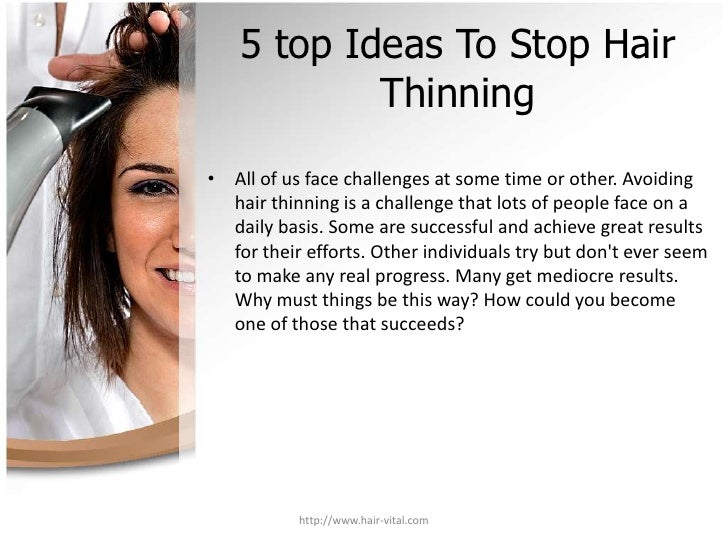 5 top Ideas To Stop Hair Thinning

• All of us face challenges at some time or other. Avoiding hair thinning is a challenge that lots of people face on a daily basis. Some are successful and achieve great results for their efforts. Other individuals try but don't ever seem to make any real progress. Many get mediocre results. Why must things be this way? How could you become one of those that succeeds?

http://www.hair-vital.com